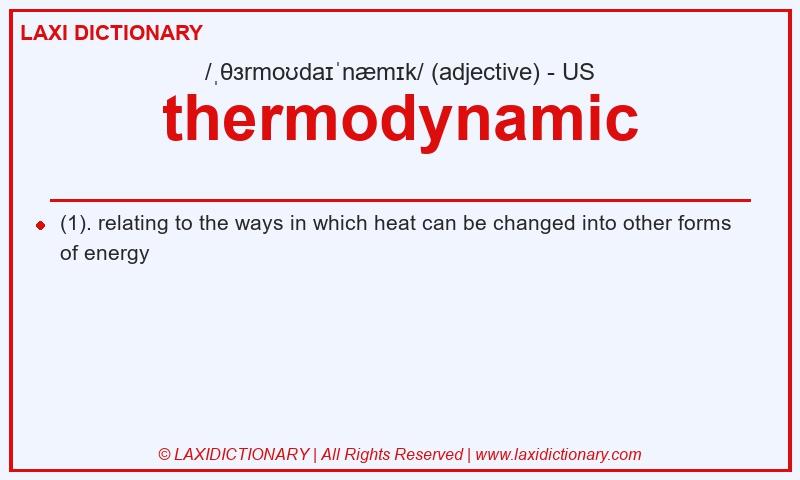 LAXI DICTIONARY

/ˌθɜrmoʊdaɪˈnæmɪk/ (adjective) - US

thermodynamic

(1). relating to the ways in which heat can be changed into other forms of energy

© LAXIDICTIONARY | All Rights Reserved | www.laxidictionary.com